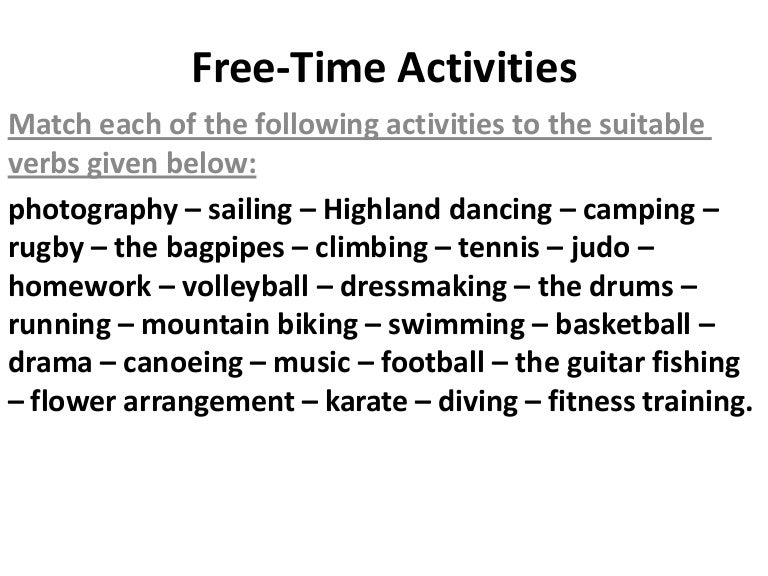 Free-Time Activities

Match each of the following activities to the suitable verbs given below:

photography – sailing – Highland dancing – camping – rugby – the bagpipes – climbing – tennis – judo – homework – volleyball – dressmaking – the drums – running – mountain biking – swimming – basketball – drama – canoeing – music – football – the guitar fishing – flower arrangement – karate – diving – fitness training.